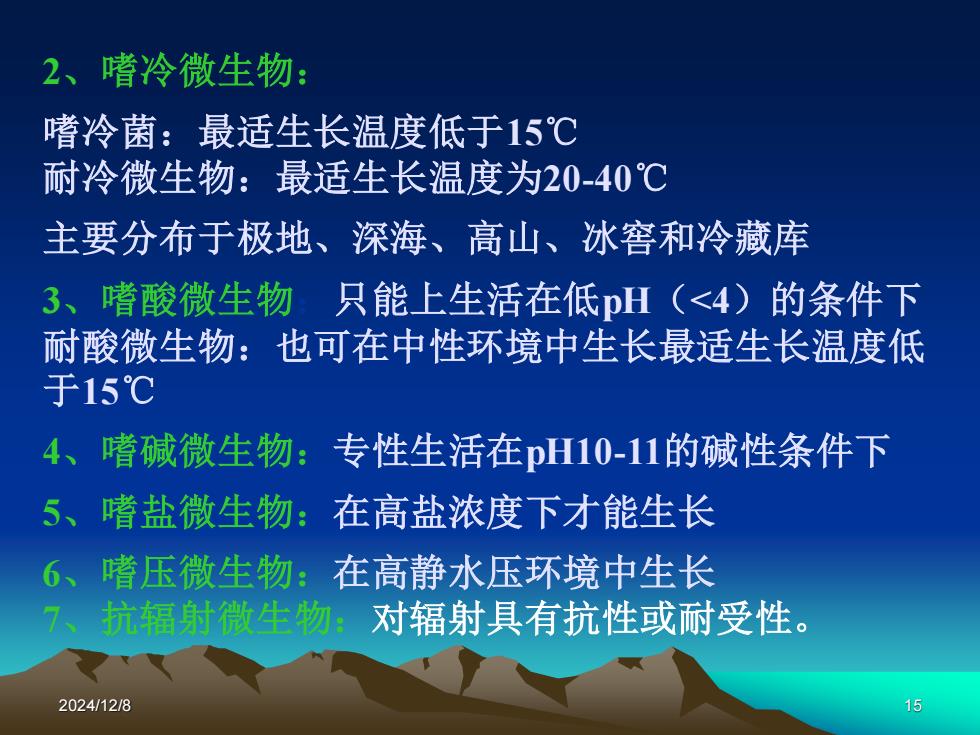 2、嗜冷微生物：

嗜冷菌：最适生长温度低于15℃
耐冷微生物：最适生长温度为20-40℃

主要分布于极地、深海、高山、冰窖和冷藏库

3、嗜酸微生物：只能上生活在低pH（<4）的条件下
耐酸微生物：也可在中性环境中生长最适生长温度低于15℃

4、嗜碱微生物：专性生活在pH10-11的碱性条件下

5、嗜盐微生物：在高盐浓度下才能生长

6、嗜压微生物：在高静水压环境中生长
7、抗辐射微生物：对辐射具有抗性或耐受性。

2024/12/8

15